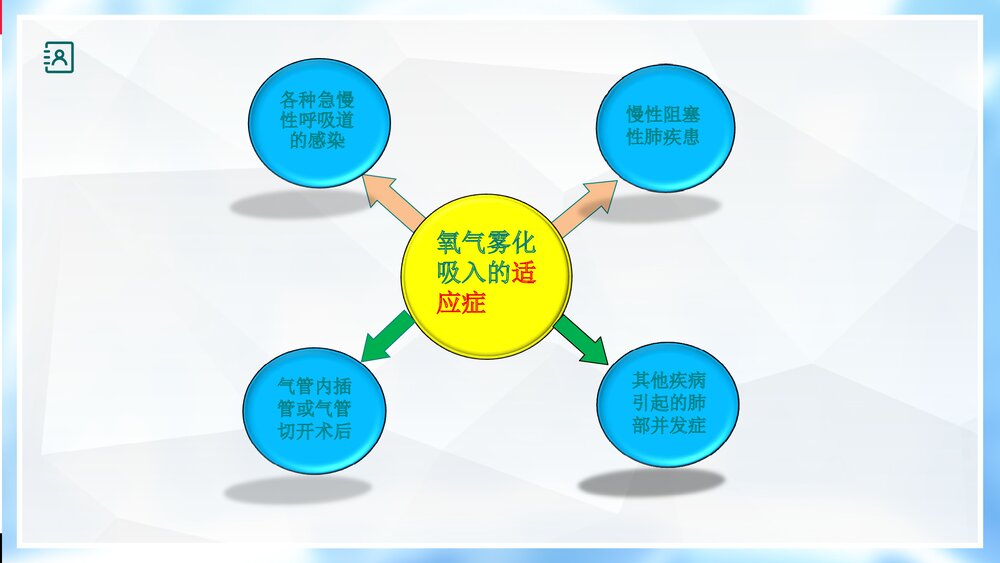 各种急慢性呼吸道的感染

慢性阻塞性肺疾患

氧气雾化吸入的适应症

气管内插管或气管切开术后

其他疾病引起的肺部并发症